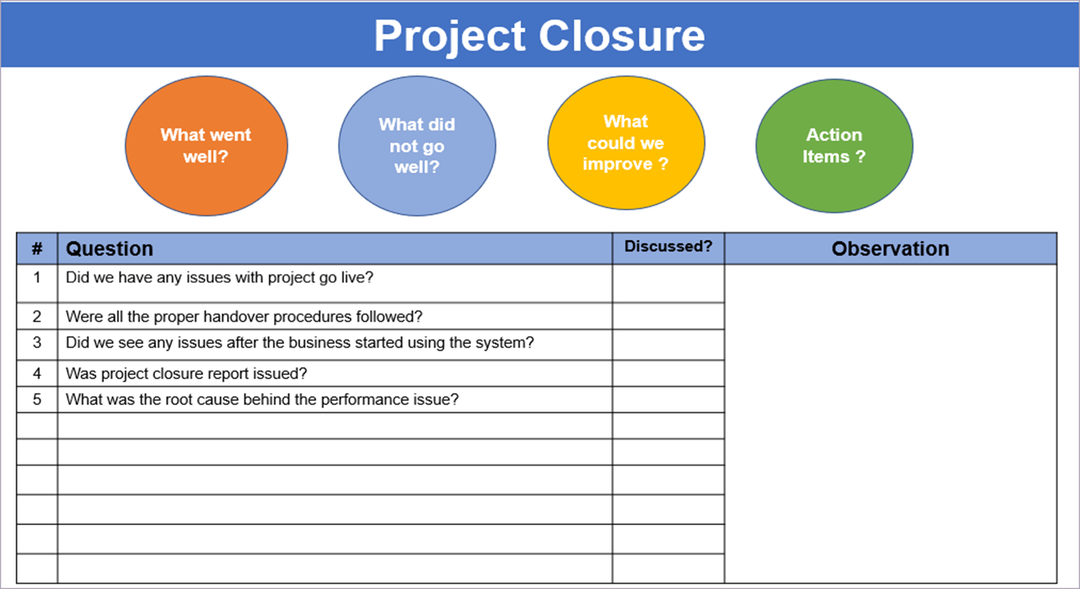 Project Closure

What went well?

What did not go well?

What could we improve ?

Action Items ?

| # | Question | Discussed? | Observation |
|---|---|---|---|
| 1 | Did we have any issues with project go live? | | |
| 2 | Were all the proper handover procedures followed? | | |
| 3 | Did we see any issues after the business started using the system? | | |
| 4 | Was project closure report issued? | | |
| 5 | What was the root cause behind the performance issue? | | |
| | | | |
| | | | |
| | | | |
| | | | |
| | | | |
| | | | |